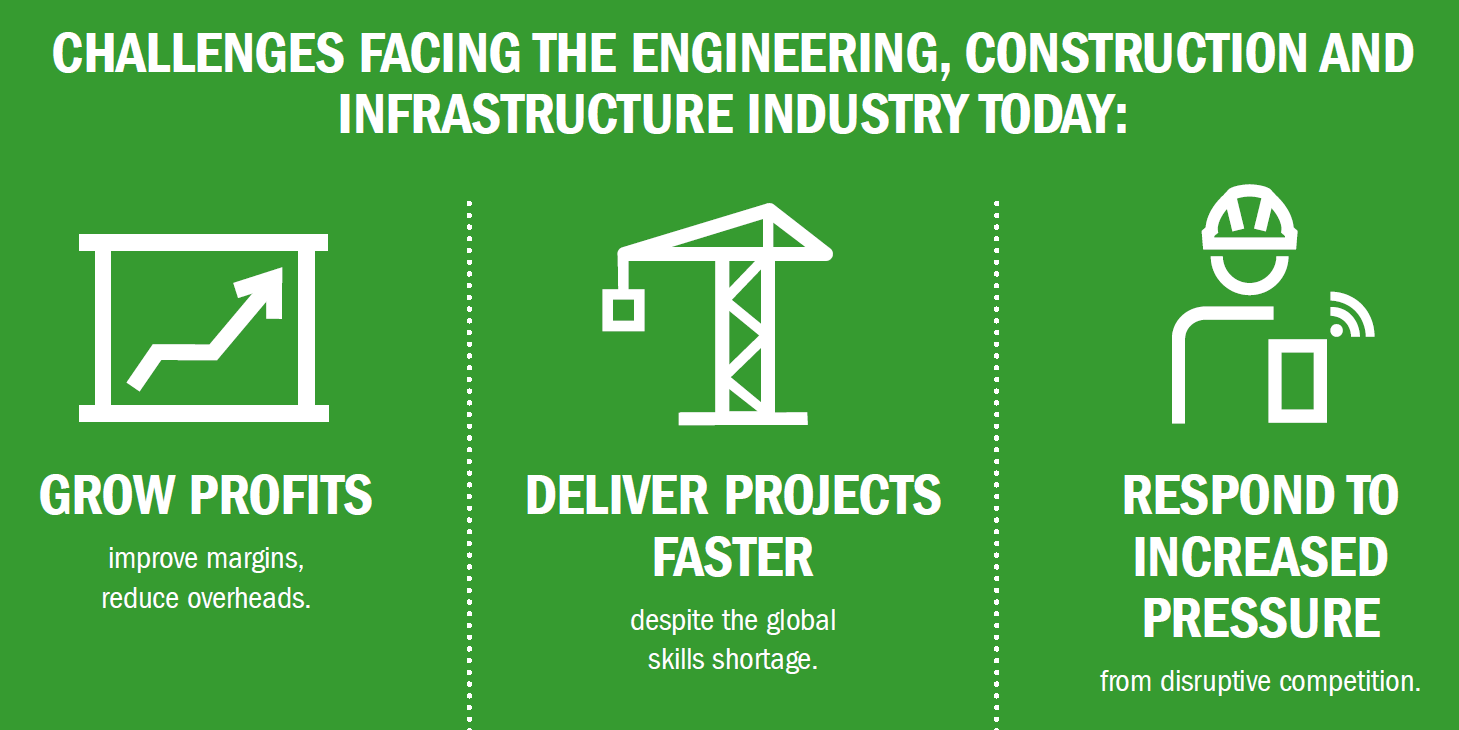 CHALLENGES FACING THE ENGINEERING, CONSTRUCTION AND INFRASTRUCTURE INDUSTRY TODAY:

GROW PROFITS

improve margins, reduce overheads.

DELIVER PROJECTS FASTER

despite the global skills shortage.

RESPOND TO INCREASED PRESSURE

from disruptive competition.